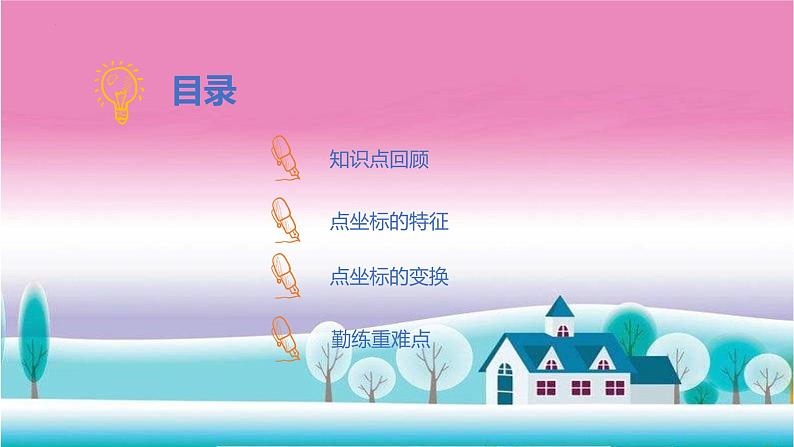 目录

知识点回顾

点坐标的特征

点坐标的变换

勤练重难点